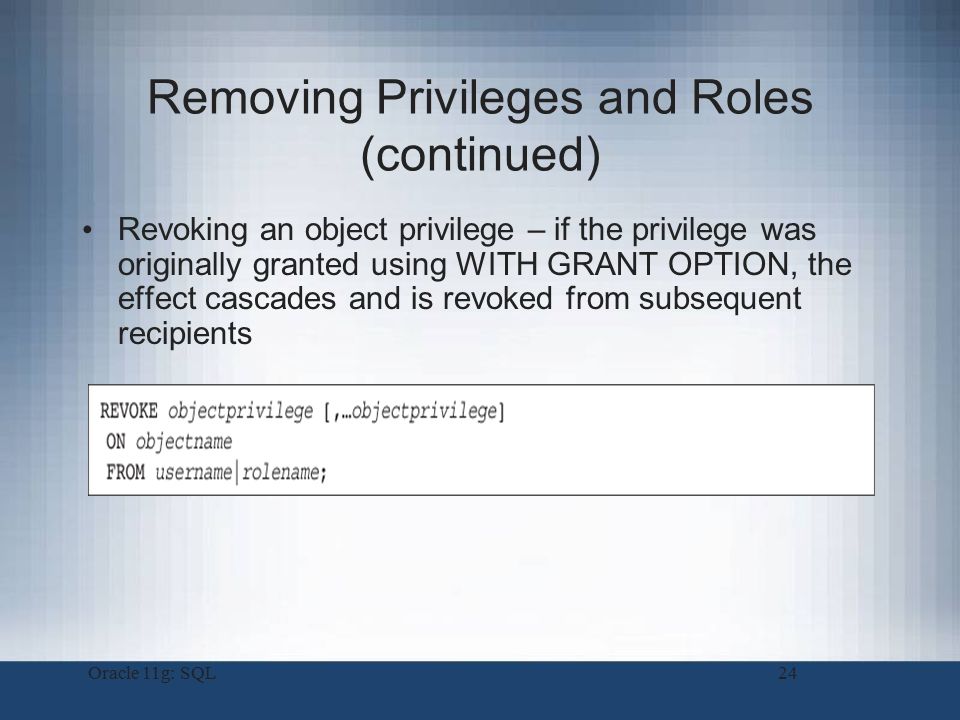 Removing Privileges and Roles (continued)

• Revoking an object privilege – if the privilege was originally granted using WITH GRANT OPTION, the effect cascades and is revoked from subsequent recipients

REVOKE objectprivilege [,…objectprivilege]
ON objectname
FROM username|rolename;

Oracle 11g: SQL

24